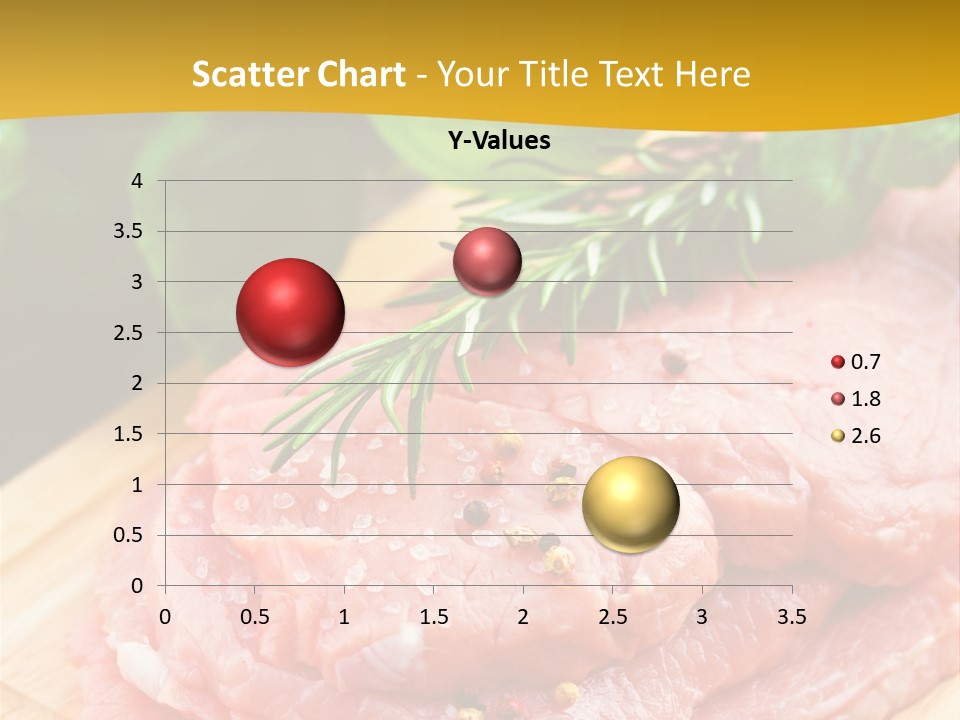 Scatter Chart - Your Title Text Here

Y-Values

4
3.5
3
2.5
2
1.5
1
0.5
0

0 0.5 1 1.5 2 2.5 3 3.5

0.7
1.8
2.6